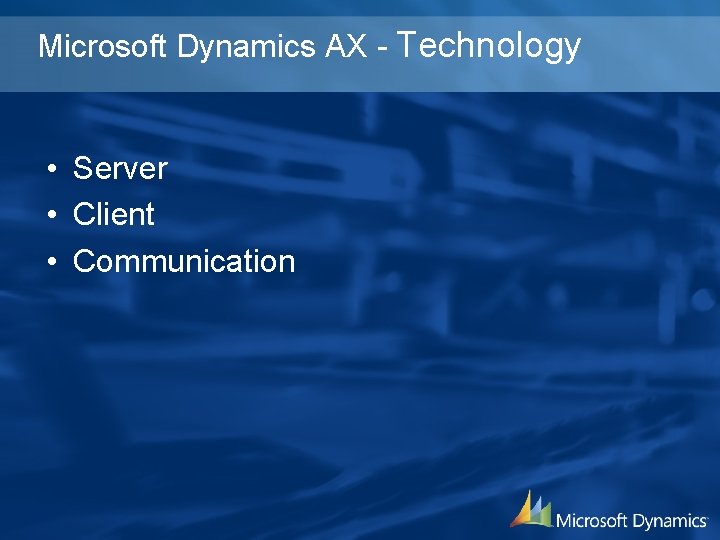 Microsoft Dynamics AX - Technology

• Server
• Client
• Communication

Microsoft Dynamics